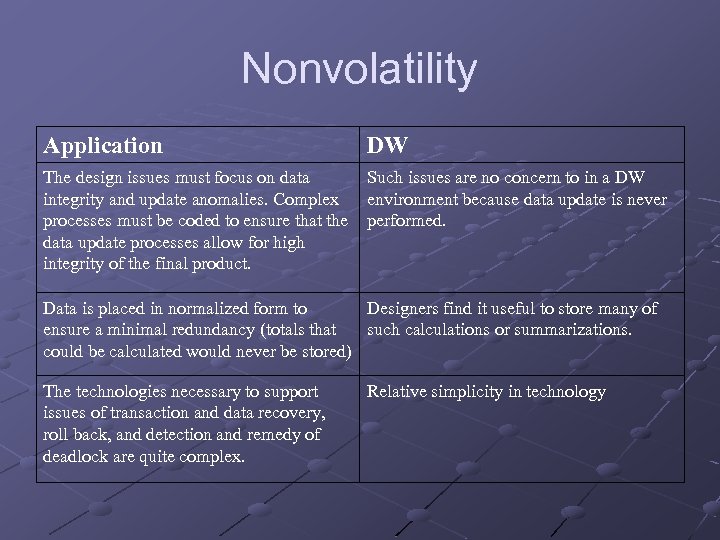 Nonvolatility

| Application | DW |
|---|---|
| The design issues must focus on data integrity and update anomalies. Complex processes must be coded to ensure that the data update processes allow for high integrity of the final product. | Such issues are no concern to in a DW environment because data update is never performed. |
| Data is placed in normalized form to ensure a minimal redundancy (totals that could be calculated would never be stored) | Designers find it useful to store many of such calculations or summarizations. |
| The technologies necessary to support issues of transaction and data recovery, roll back, and detection and remedy of deadlock are quite complex. | Relative simplicity in technology |